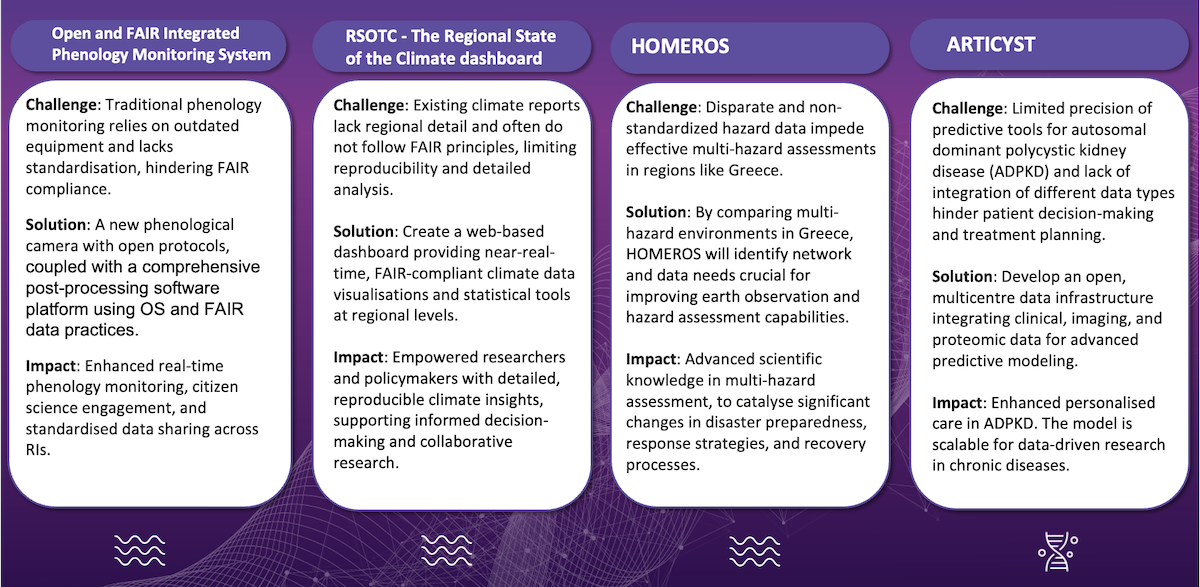 Open and FAIR Integrated Phenology Monitoring System

Challenge: Traditional phenology monitoring relies on outdated equipment and lacks standardisation, hindering FAIR compliance.

Solution: A new phenological camera with open protocols, coupled with a comprehensive post-processing software platform using OS and FAIR data practices.

Impact: Enhanced real-time phenology monitoring, citizen science engagement, and standardised data sharing across RIs.

RSOTC - The Regional State of the Climate dashboard

Challenge: Existing climate reports lack regional detail and often do not follow FAIR principles, limiting reproducibility and detailed analysis.

Solution: Create a web-based dashboard providing near-real-time, FAIR-compliant climate data visualisations and statistical tools at regional levels.

Impact: Empowered researchers and policymakers with detailed, reproducible climate insights, supporting informed decision-making and collaborative research.

HOMEROS

Challenge: Disparate and non-standardized hazard data impede effective multi-hazard assessments in regions like Greece.

Solution: By comparing multi-hazard environments in Greece, HOMEROS will identify network and data needs crucial for improving earth observation and hazard assessment capabilities.

Impact: Advanced scientific knowledge in multi-hazard assessment, to catalyse significant changes in disaster preparedness, response strategies, and recovery processes.

ARTICYST

Challenge: Limited precision of predictive tools for autosomal dominant polycystic kidney disease (ADPKD) and lack of integration of different data types hinder patient decision-making and treatment planning.

Solution: Develop an open, multicentre data infrastructure integrating clinical, imaging, and proteomic data for advanced predictive modeling.

Impact: Enhanced personalised care in ADPKD. The model is scalable for data-driven research in chronic diseases.